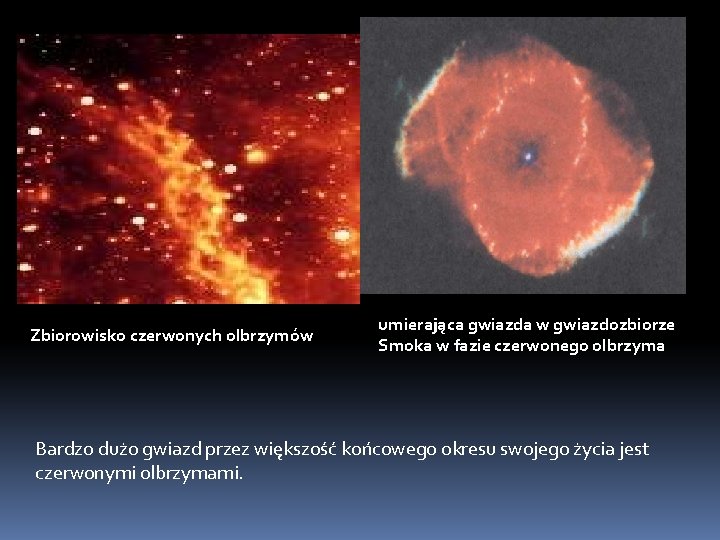 Zbiorowisko czerwonych olbrzymów

umierająca gwiazda w gwiazdozbiorze Smoka w fazie czerwonego olbrzyma

Bardzo dużo gwiazd przez większość końcowego okresu swojego życia jest czerwonymi olbrzymami.